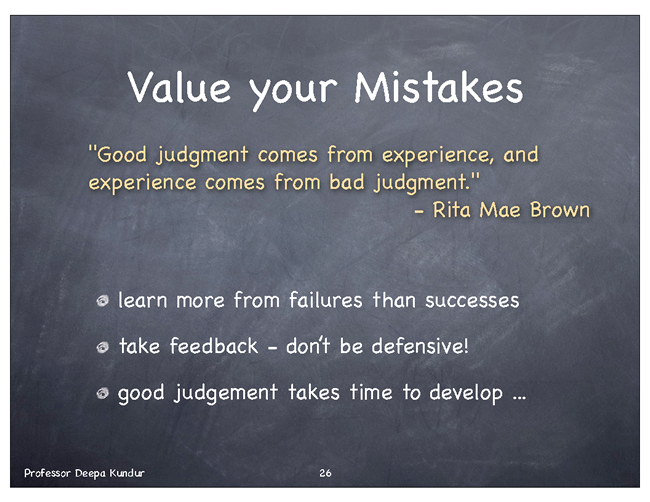 Value your Mistakes

"Good judgment comes from experience, and experience comes from bad judgment."
- Rita Mae Brown

learn more from failures than successes

take feedback - don't be defensive!

good judgement takes time to develop ...

Professor Deepa Kundur

26